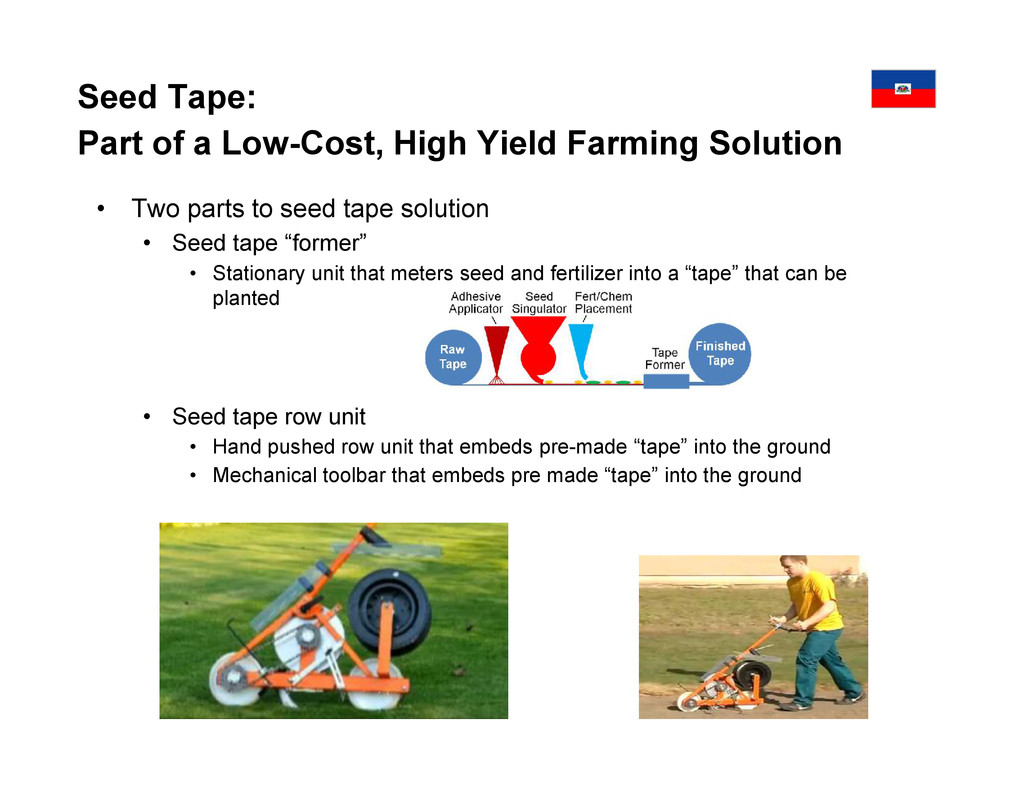 Seed Tape:
Part of a Low-Cost, High Yield Farming Solution

• Two parts to seed tape solution
  • Seed tape “former”
    • Stationary unit that meters seed and fertilizer into a “tape” that can be planted

Adhesive Applicator
Seed Singulator
Fert/Chem Placement
Raw Tape
Tape Former
Finished Tape

  • Seed tape row unit
    • Hand pushed row unit that embeds pre-made “tape” into the ground
    • Mechanical toolbar that embeds pre made “tape” into the ground